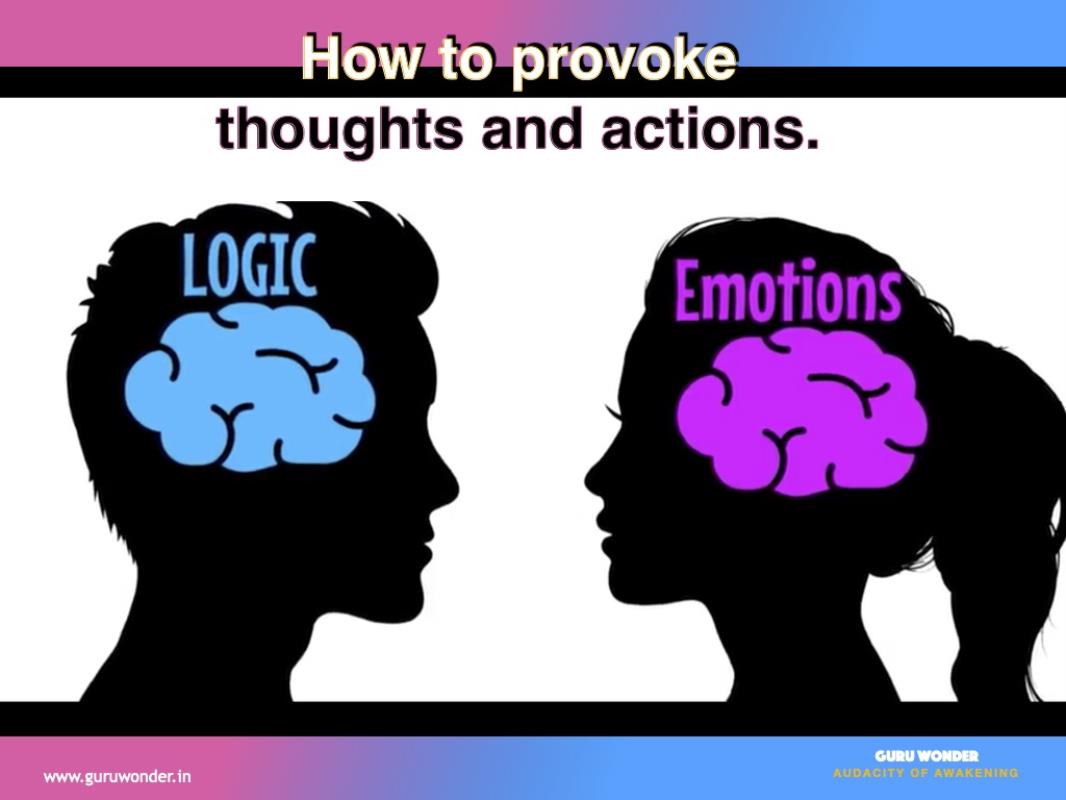 How to provoke
thoughts and actions.

LOGIC

Emotions

www.guruwonder.in

GURU WONDER
AUDACITY OF AWAKENING